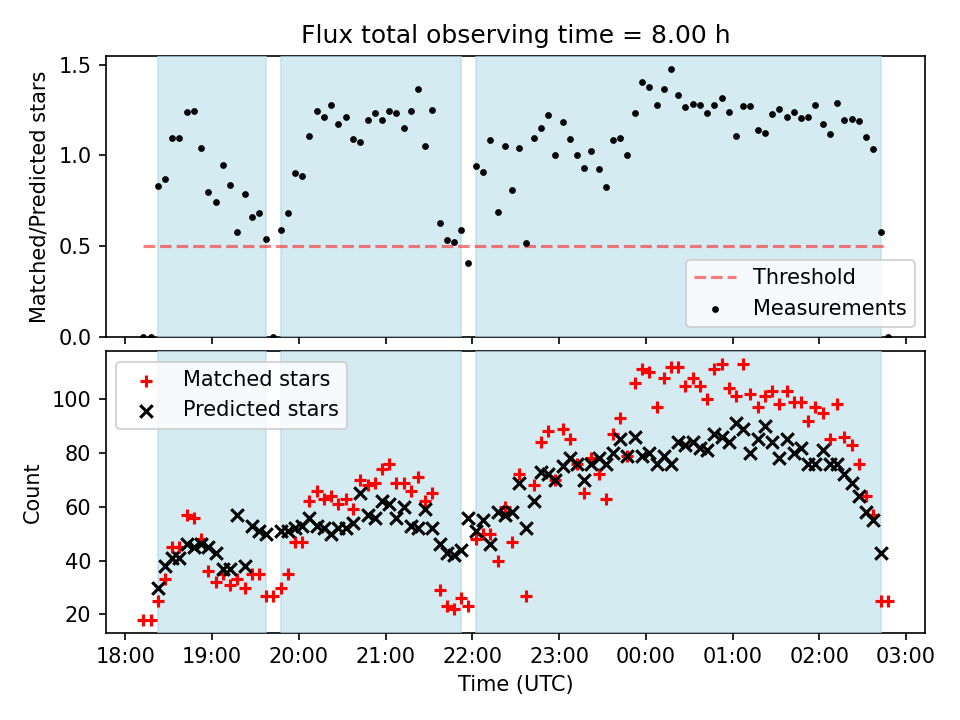 Flux total observing time = 8.00 h

Matched/Predicted stars

1.5
1.0
0.5
0.0

Threshold
Measurements

Matched stars
Predicted stars

Count

100
80
60
40
20

18:00 19:00 20:00 21:00 22:00 23:00 00:00 01:00 02:00 03:00

Time (UTC)